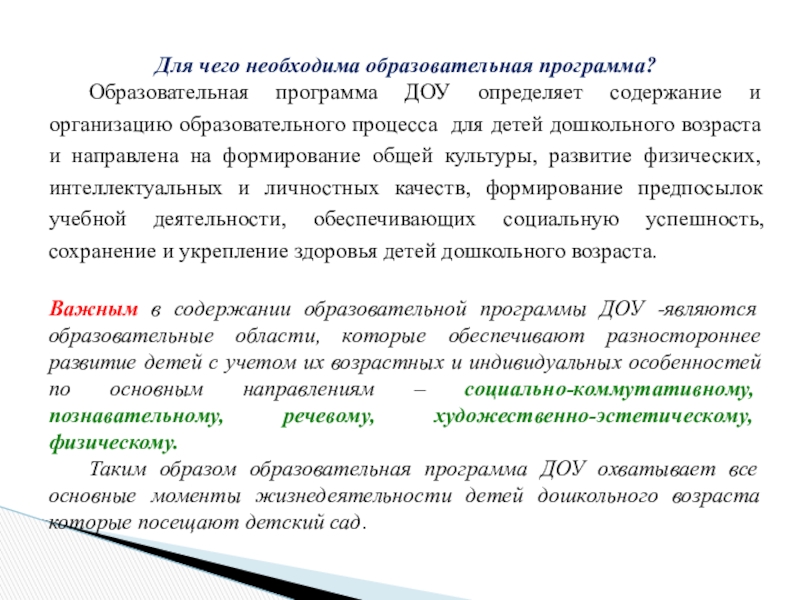 Для чего необходима образовательная программа?

Образовательная программа ДОУ определяет содержание и организацию образовательного процесса для детей дошкольного возраста и направлена на формирование общей культуры, развитие физических, интеллектуальных и личностных качеств, формирование предпосылок учебной деятельности, обеспечивающих социальную успешность, сохранение и укрепление здоровья детей дошкольного возраста.

Важным в содержании образовательной программы ДОУ -являются образовательные области, которые обеспечивают разностороннее развитие детей с учетом их возрастных и индивидуальных особенностей по основным направлениям – социально-коммутативному, познавательному, речевому, художественно-эстетическому, физическому.

Таким образом образовательная программа ДОУ охватывает все основные моменты жизнедеятельности детей дошкольного возраста которые посещают детский сад.